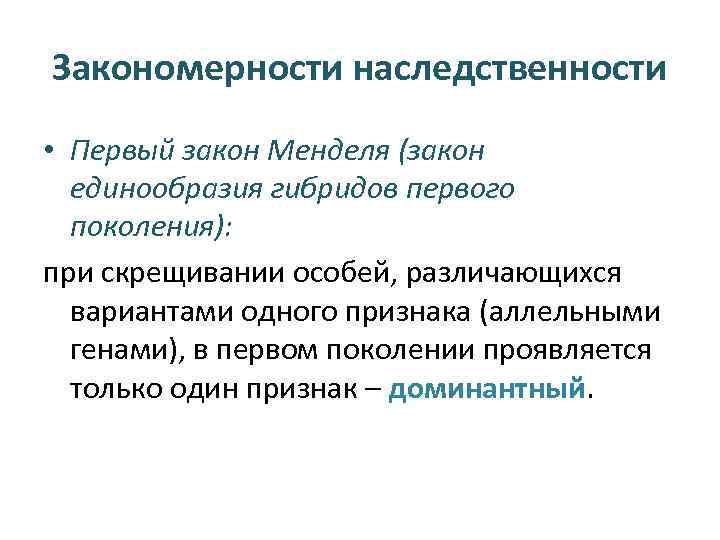 Закономерности наследственности

• Первый закон Менделя (закон единообразия гибридов первого поколения):

при скрещивании особей, различающихся вариантами одного признака (аллельными генами), в первом поколении проявляется только один признак – доминантный.